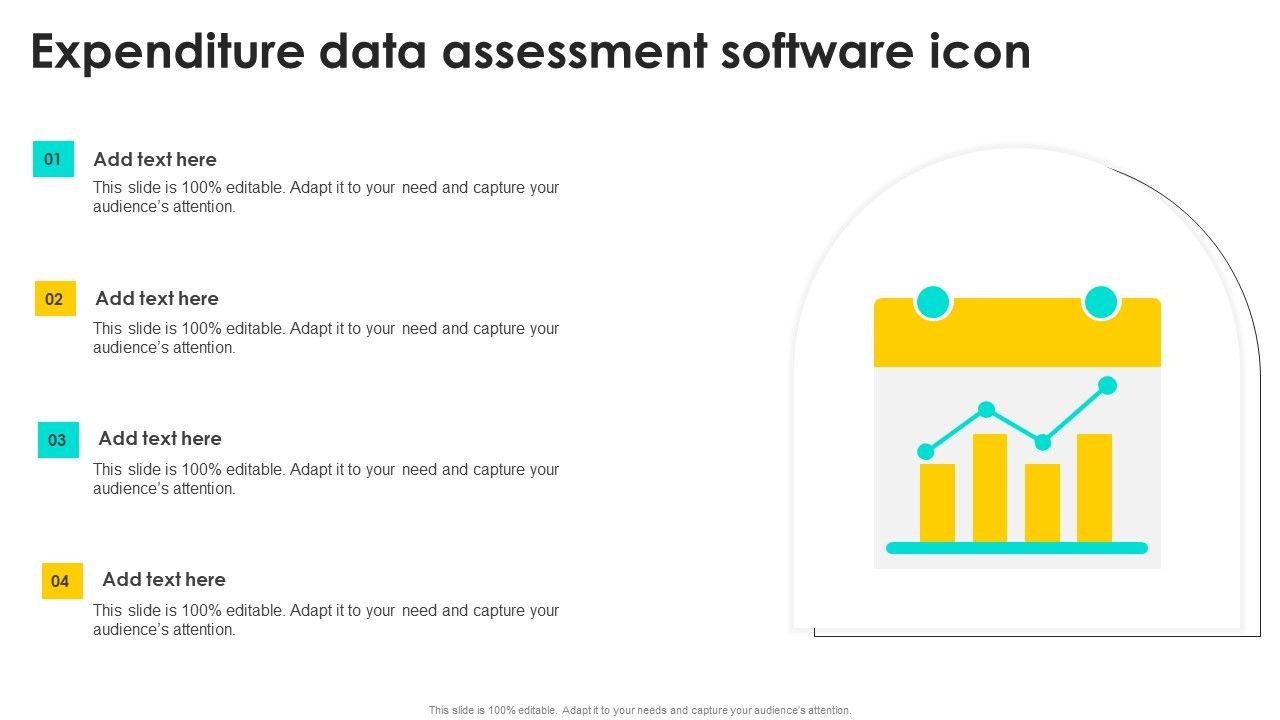 Expenditure data assessment software icon

01

Add text here

This slide is 100% editable. Adapt it to your need and capture your audience's attention.

02

Add text here

This slide is 100% editable. Adapt it to your need and capture your audience's attention.

03

Add text here

This slide is 100% editable. Adapt it to your need and capture your audience's attention.

04

Add text here

This slide is 100% editable. Adapt it to your need and capture your audience's attention.

This slide is 100% editable. Adapt it to your needs and capture your audience's attention.